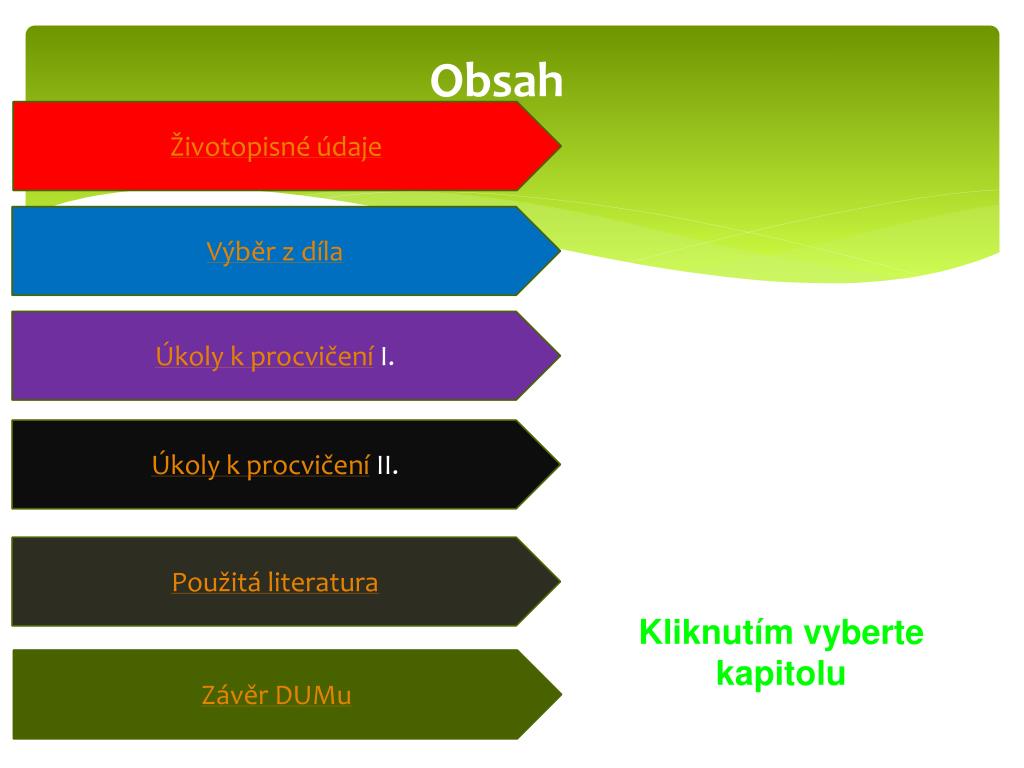 Obsah

Životopisné údaje

Výběr z díla

Úkoly k procvičení I.

Úkoly k procvičení II.

Použitá literatura

Závěr DUMu

Kliknutím vyberte kapitolu